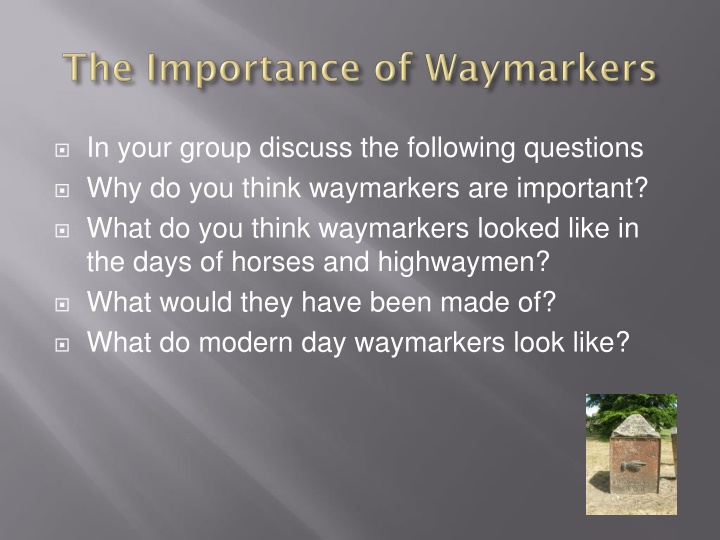 The Importance of Waymarkers

In your group discuss the following questions

Why do you think waymarkers are important?

What do you think waymarkers looked like in the days of horses and highwaymen?

What would they have been made of?

What do modern day waymarkers look like?